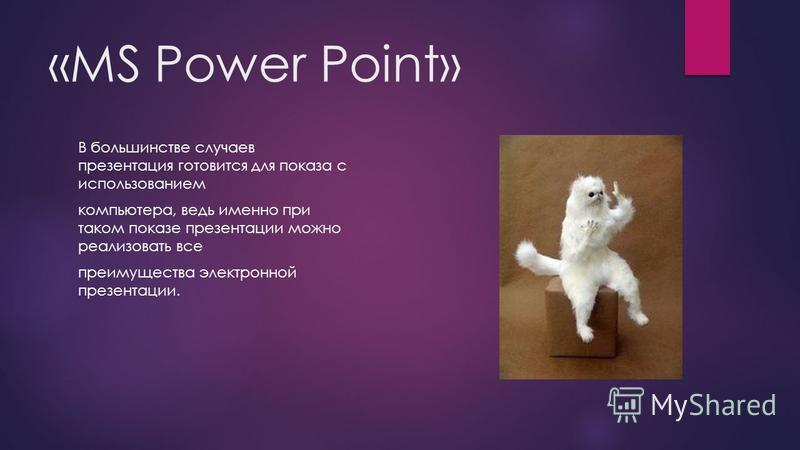 «MS Power Point»

В большинстве случаев презентация готовится для показа с использованием

компьютера, ведь именно при таком показе презентации можно реализовать все

преимущества электронной презентации.

MyShared